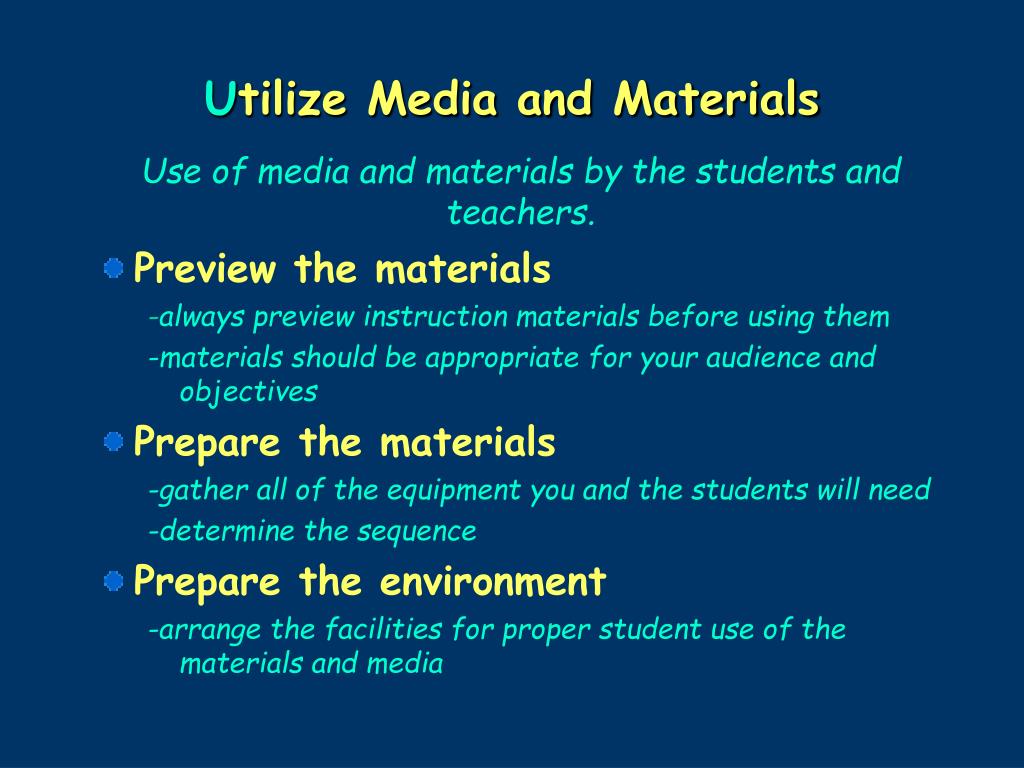 Utilize Media and Materials

Use of media and materials by the students and teachers.

Preview the materials

-always preview instruction materials before using them

-materials should be appropriate for your audience and objectives

Prepare the materials

-gather all of the equipment you and the students will need

-determine the sequence

Prepare the environment

-arrange the facilities for proper student use of the materials and media